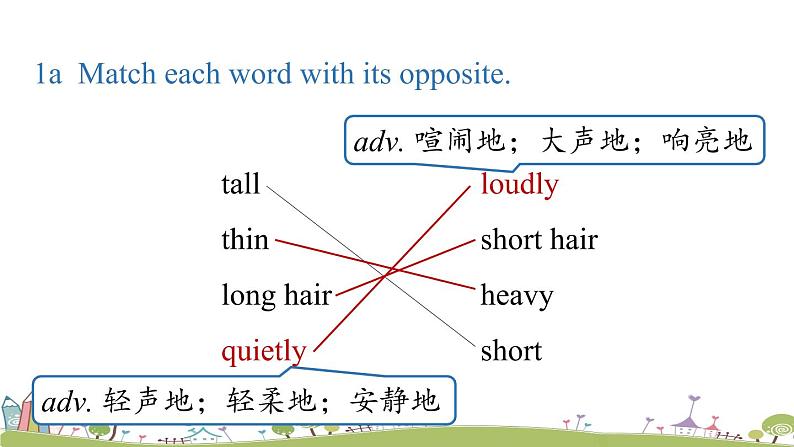 1a Match each word with its opposite.

adv. 喧闹地；大声地；响亮地

tall
thin
long hair
quietly

loudly
short hair
heavy
short

adv. 轻声地；轻柔地；安静地